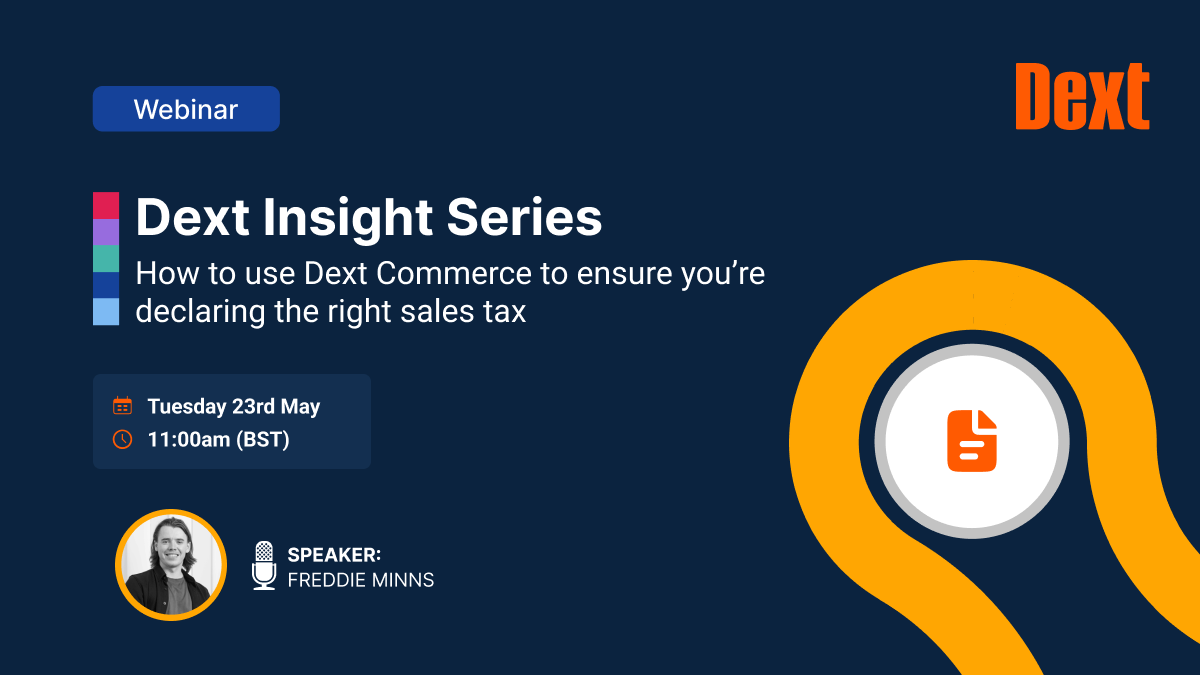 Webinar

Dext

Dext Insight Series

How to use Dext Commerce to ensure you're declaring the right sales tax

Tuesday 23rd May

11:00am (BST)

SPEAKER:
FREDDIE MINNS